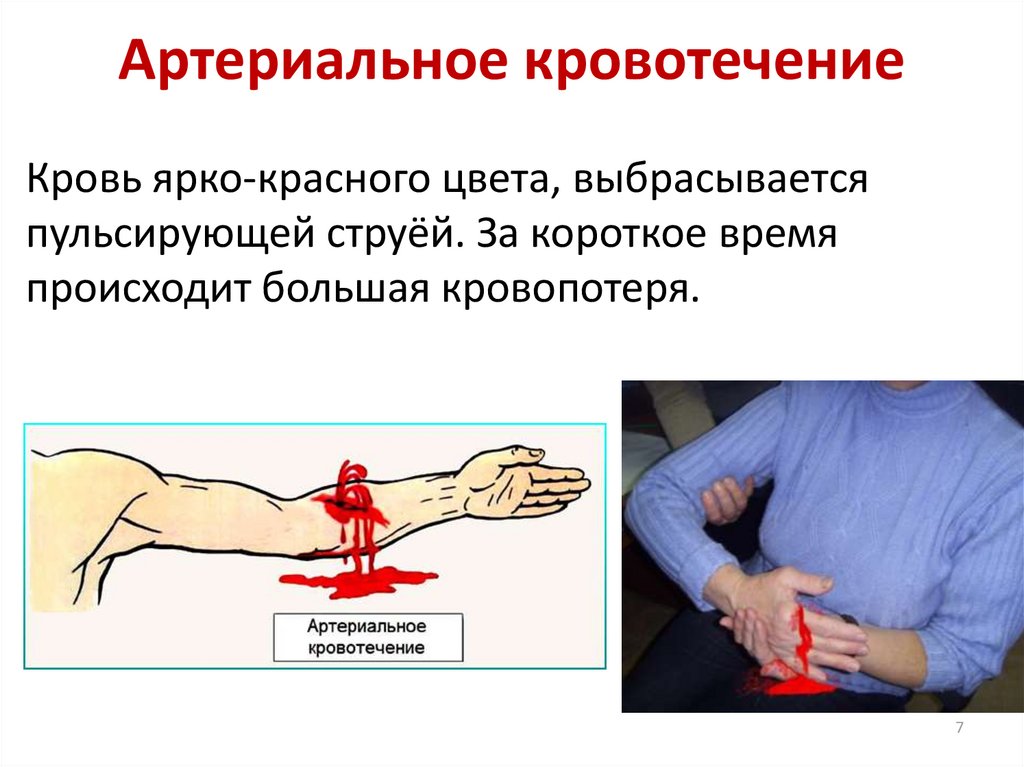 Артериальное кровотечение

Кровь ярко-красного цвета, выбрасывается пульсирующей струёй. За короткое время происходит большая кровопотеря.

Артериальное кровотечение

7